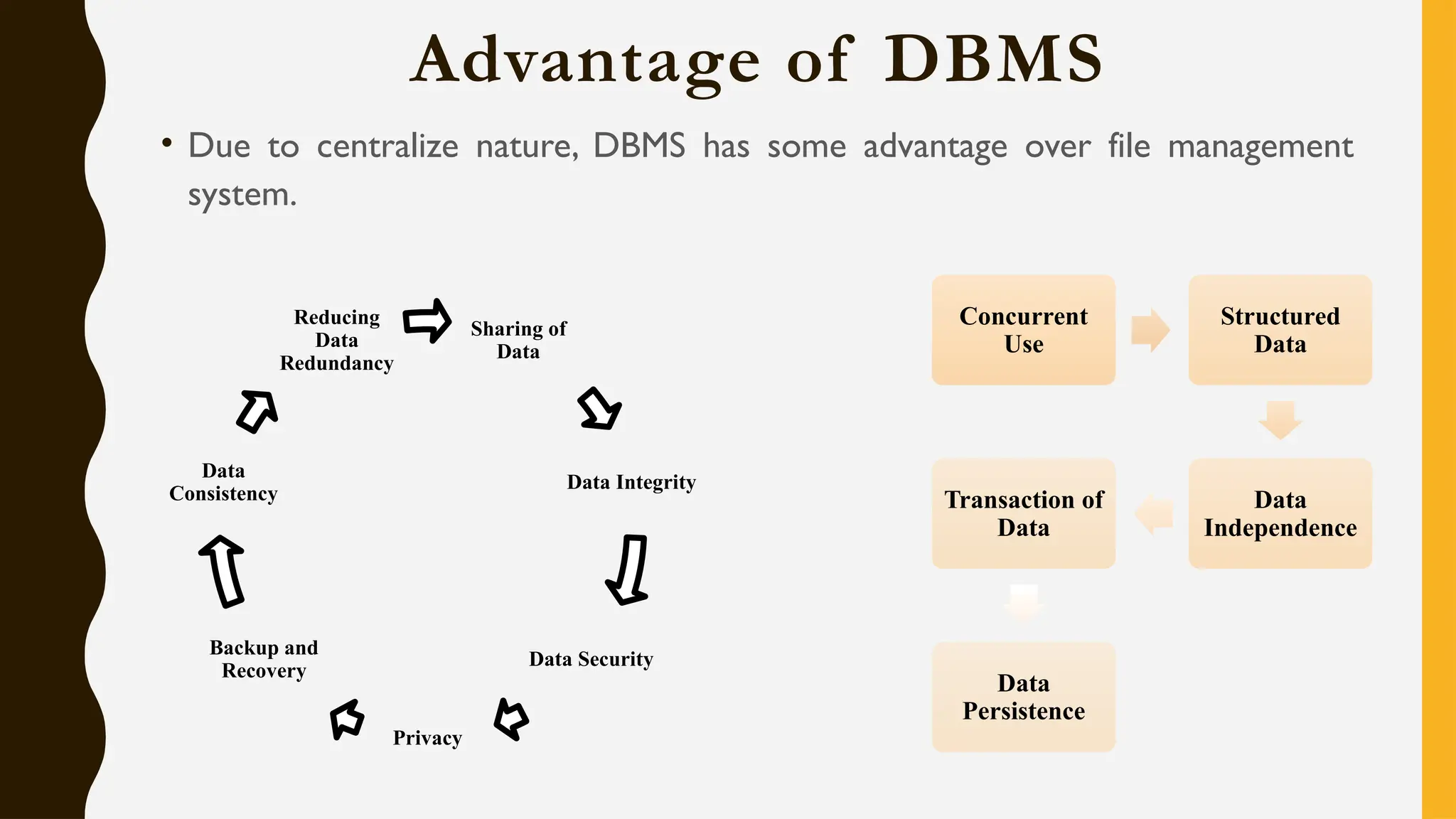 Advantage of DBMS

• Due to centralize nature, DBMS has some advantage over file management system.

Reducing Data Redundancy

Sharing of Data

Data Integrity

Data Security

Privacy

Backup and Recovery

Data Consistency

Concurrent Use

Structured Data

Data Independence

Transaction of Data

Data Persistence